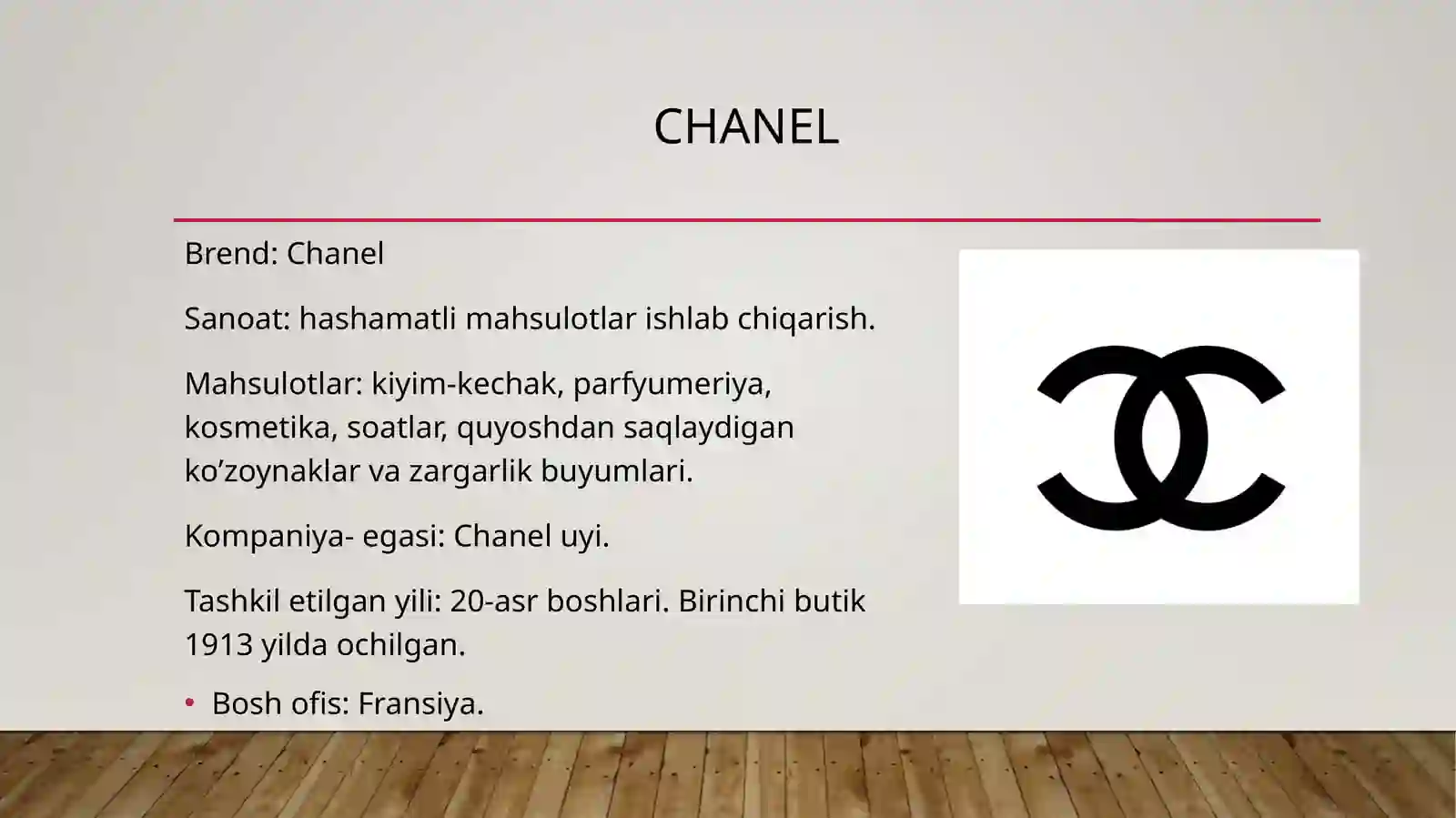 CHANEL

Brend: Chanel

Sanoat: hashamatli mahsulotlar ishlab chiqarish.

Mahsulotlar: kiyim-kechak, parfyumeriya, kosmetika, soatlar, quyoshdan saqlaydigan ko’zoynaklar va zargarlik buyumlari.

Kompaniya- egasi: Chanel uyi.

Tashkil etilgan yili: 20-asr boshlari. Birinchi butik 1913 yilda ochilgan.

• Bosh ofis: Fransiya.